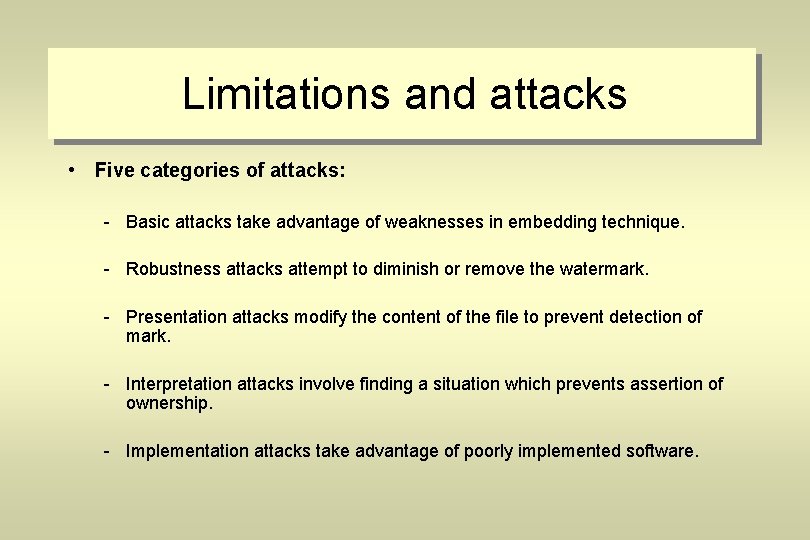 Limitations and attacks

• Five categories of attacks:

- Basic attacks take advantage of weaknesses in embedding technique.

- Robustness attacks attempt to diminish or remove the watermark.

- Presentation attacks modify the content of the file to prevent detection of mark.

- Interpretation attacks involve finding a situation which prevents assertion of ownership.

- Implementation attacks take advantage of poorly implemented software.